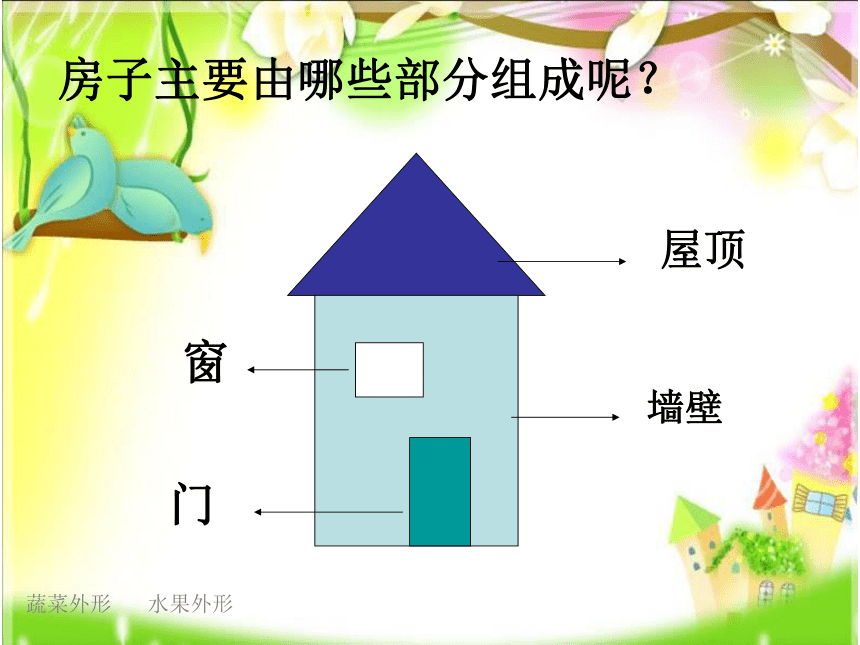 房子主要由哪些部分组成呢？

屋顶

窗

墙壁

门

蔬菜外形　　水果外形